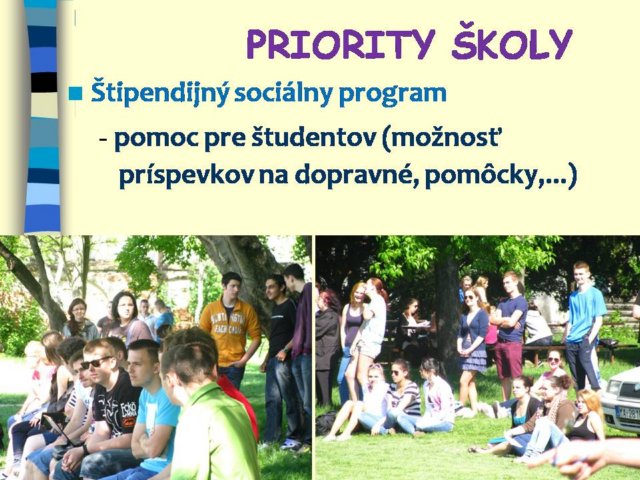 PRIORITY ŠKOLY

Štipendijný sociálny program

- pomoc pre študentov (možnosť príspevkov na dopravné, pomôcky,...)